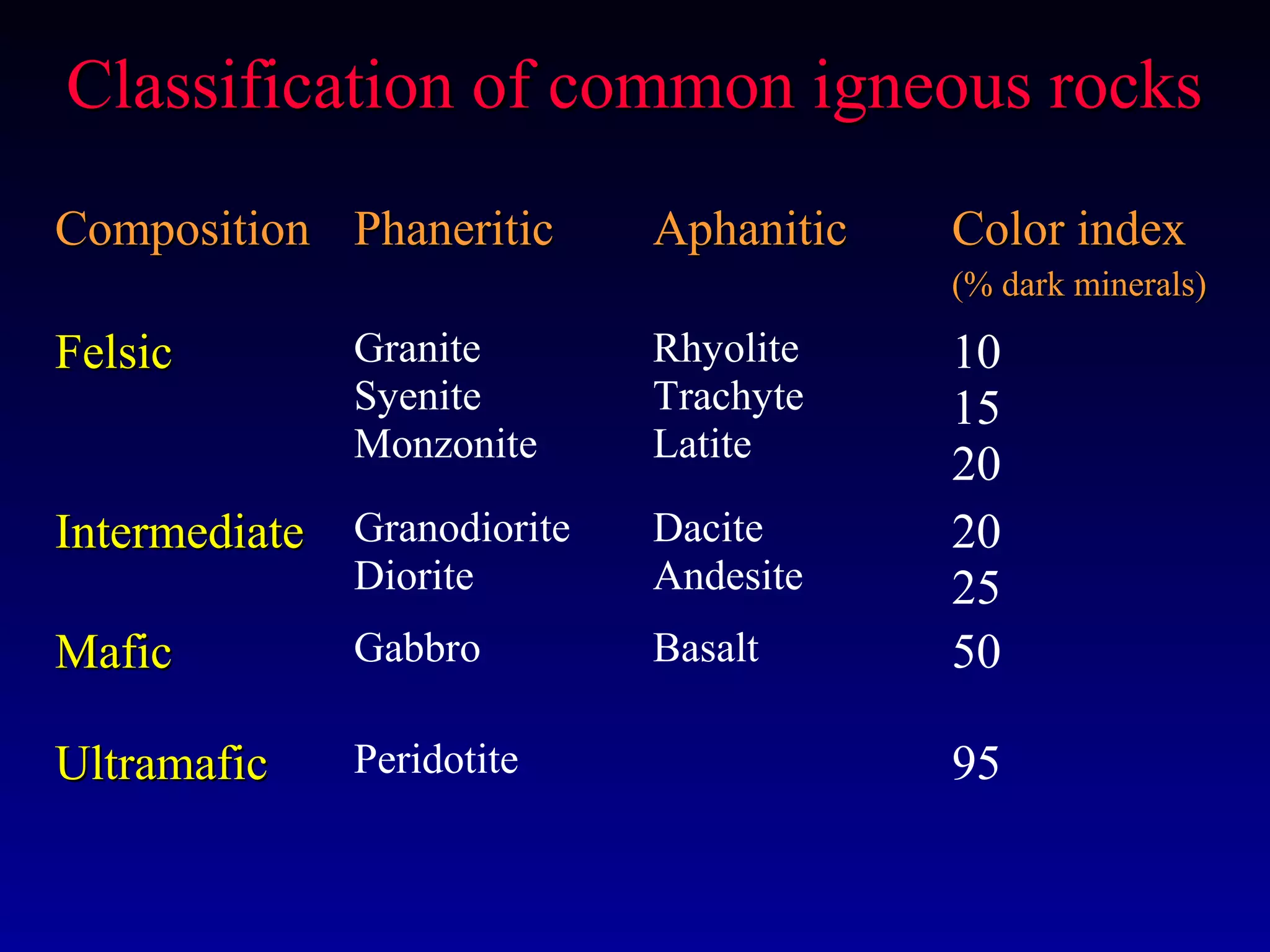 Classification of common igneous rocks

| Composition | Phaneritic | Aphanitic | Color index (% dark minerals) |
|---|---|---|---|
| Felsic | Granite | Rhyolite | 10 |
| | Syenite | Trachyte | 15 |
| | Monzonite | Latite | 20 |
| Intermediate | Granodiorite | Dacite | 20 |
| | Diorite | Andesite | 25 |
| Mafic | Gabbro | Basalt | 50 |
| Ultramafic | Peridotite | | 95 |